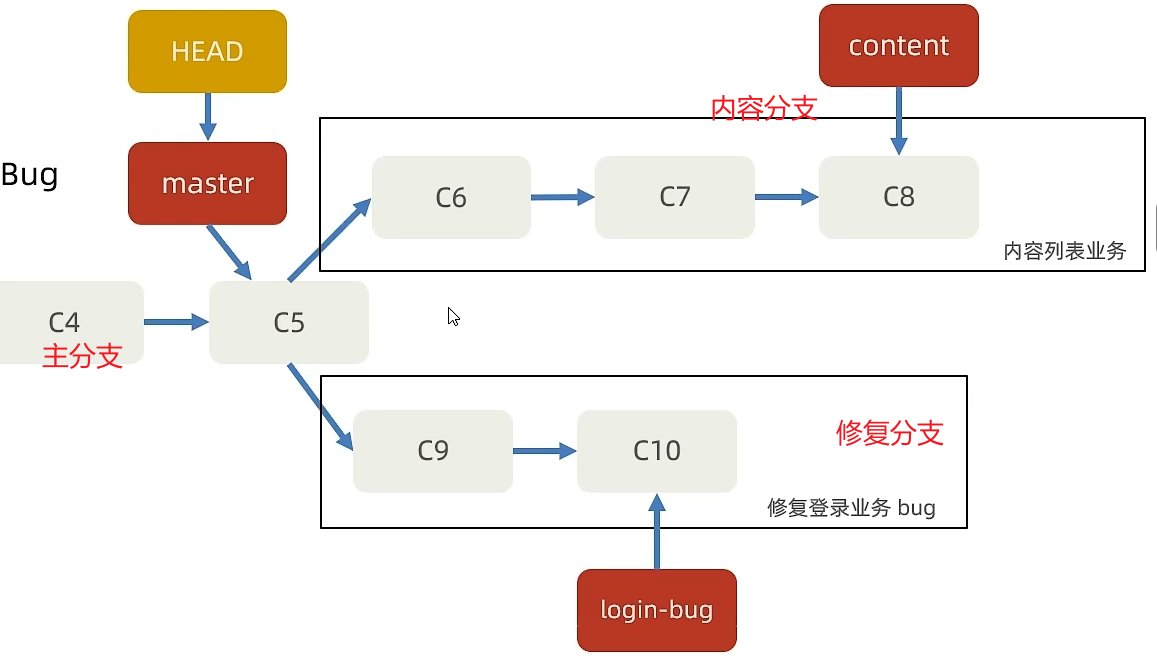 HEAD

content

内容分支

Bug

master

C6

C7

C8

内容列表业务

C4

主分支

C5

C9

C10

修复分支

修复登录业务 bug

login-bug